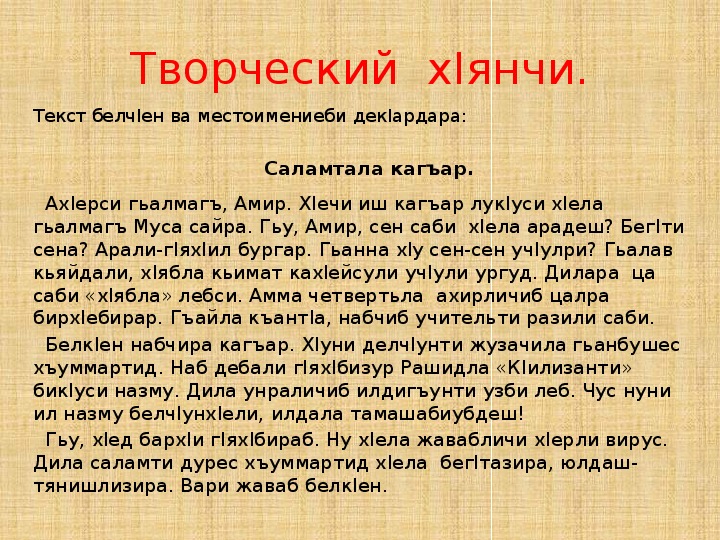 Творческий хIянчи.

Текст белчIен ва местоимениеби декIардара:

Саламтала кагъар.

АхIерси гьалмагъ, Амир. ХIечи иш кагъар лукIуси хIела гьалмагъ Муса сайра. Гьу, Амир, сен саби хIела арадеш? БегIти сена? Арали-гIяхIил бургар. Гьанна хIу сен-сен учIулри? Гьалав кьяйдали, хIябла кьимат кахIейсули учIули ургуд. Дилара ца саби «хIябла» лебси. Амма четвертьла ахирличиб цалра бирхIебирар. Гъайла къантIа, набчиб учительти разили саби.

БелкIен набчира кагъар. ХIуни делчIунти жузачила гьанбушес хъуммартид. Наб дебали гIяхIбизур Рашидла «КIилизанти» бикIуси назму. Дила унраличиб илдигъунти узби леб. Чус нуни ил назму белчIунхIели, илдала тамашабиубдеш!

Гьу, хIед бархIи гIяхIбираб. Ну хIела жавабличи хIерли вирус. Дила саламти дурес хъуммартид хIела бегIтазира, юлдаш-тянишлизира. Вари жаваб белкIен.